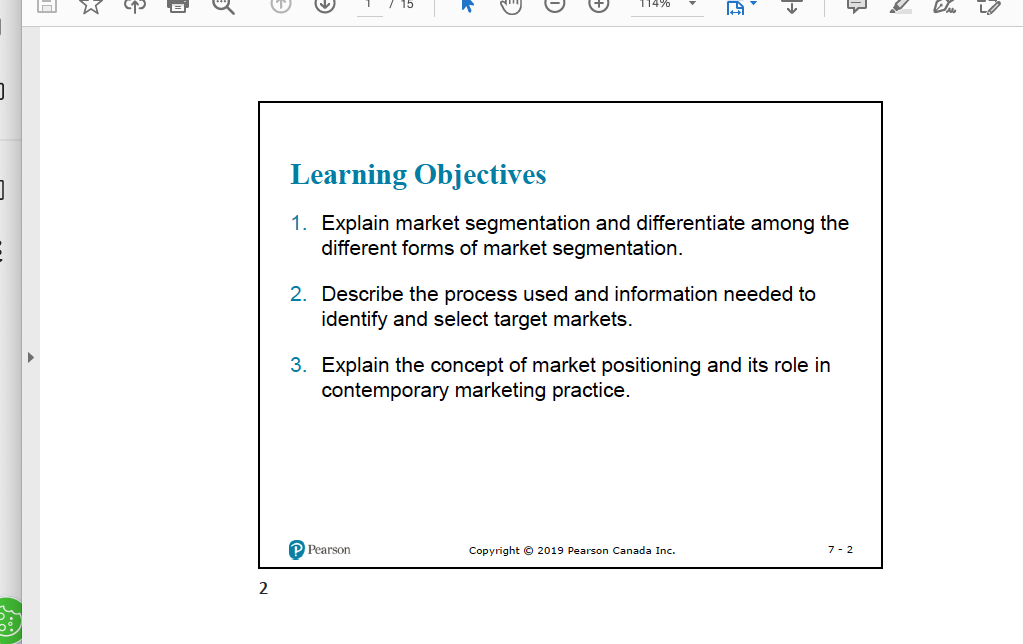 1 / 15 114%

Learning Objectives

1. Explain market segmentation and differentiate among the different forms of market segmentation.

2. Describe the process used and information needed to identify and select target markets.

3. Explain the concept of market positioning and its role in contemporary marketing practice.

Pearson Copyright © 2019 Pearson Canada Inc. 7 - 2

2